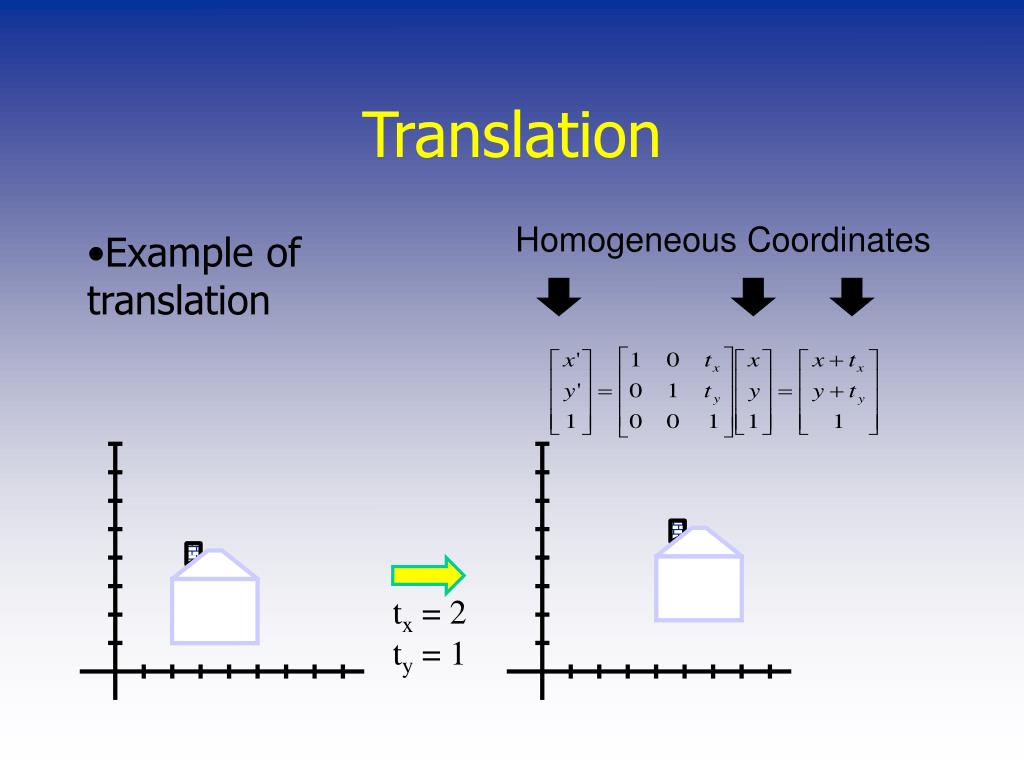 Translation

•Example of translation

Homogeneous Coordinates

$\begin{bmatrix} x' \\ y' \\ 1 \end{bmatrix} = \begin{bmatrix} 1 & 0 & t_x \\ 0 & 1 & t_y \\ 0 & 0 & 1 \end{bmatrix} \begin{bmatrix} x \\ y \\ 1 \end{bmatrix} = \begin{bmatrix} x + t_x \\ y + t_y \\ 1 \end{bmatrix}$

$t_x = 2$
$t_y = 1$